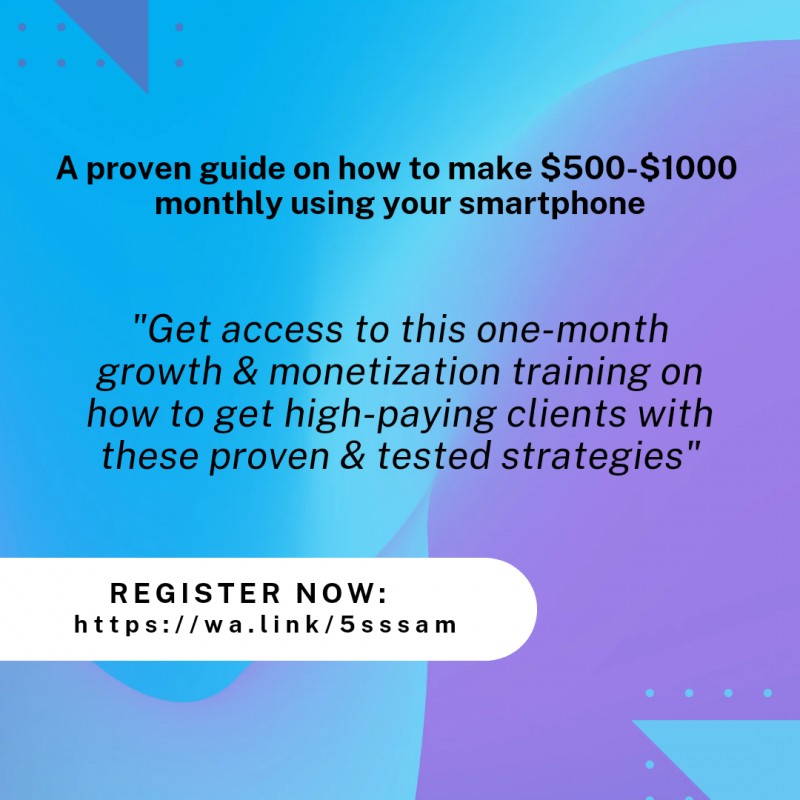 A proven guide on how to make \$500-\$1000 monthly using your smartphone

"Get access to this one-month growth & monetization training on how to get high-paying clients with these proven & tested strategies"

REGISTER NOW:
https://wa.link/5sssam